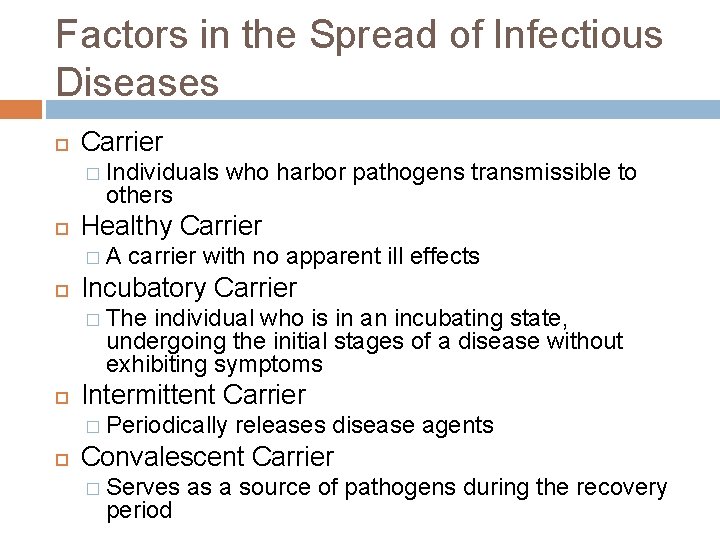 Factors in the Spread of Infectious Diseases

Carrier
Individuals who harbor pathogens transmissible to others

Healthy Carrier
A carrier with no apparent ill effects

Incubatory Carrier
The individual who is in an incubating state, undergoing the initial stages of a disease without exhibiting symptoms

Intermittent Carrier
Periodically releases disease agents

Convalescent Carrier
Serves as a source of pathogens during the recovery period